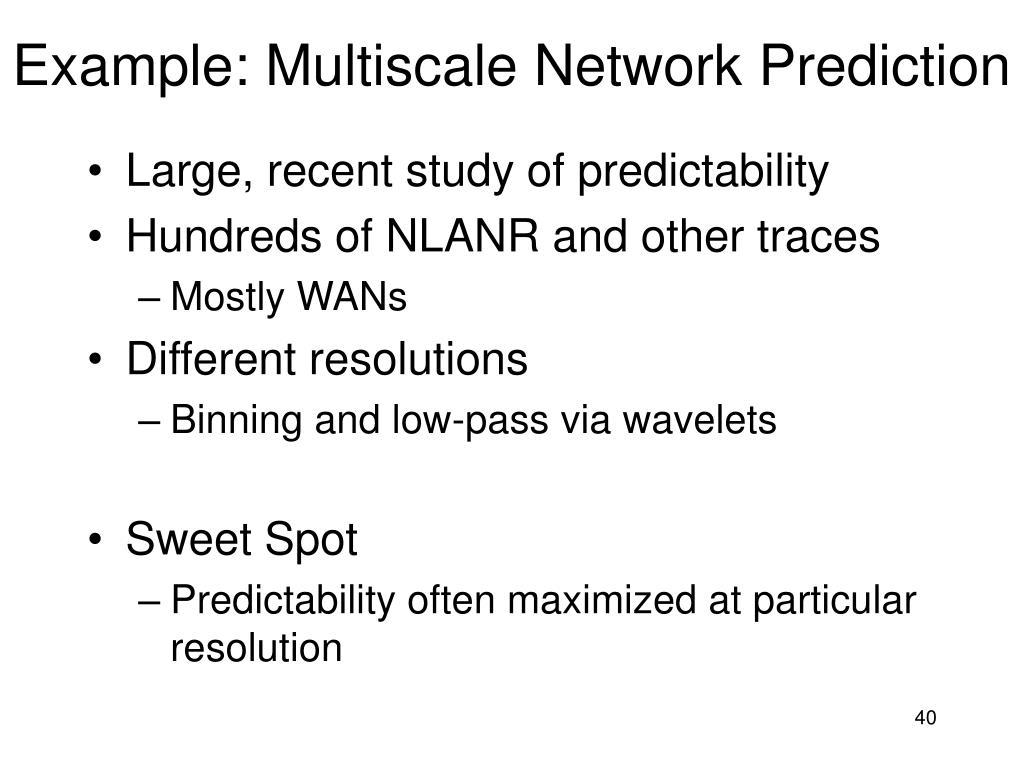 Example: Multiscale Network Prediction

• Large, recent study of predictability
• Hundreds of NLANR and other traces
– Mostly WANs
• Different resolutions
– Binning and low-pass via wavelets

• Sweet Spot
– Predictability often maximized at particular resolution

40